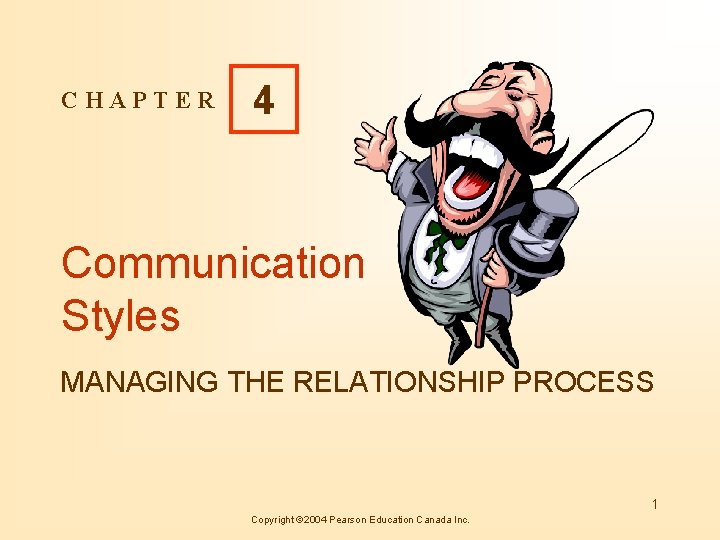 CHAPTER 4

Communication Styles

MANAGING THE RELATIONSHIP PROCESS

1

Copyright ©2004 Pearson Education Canada Inc.